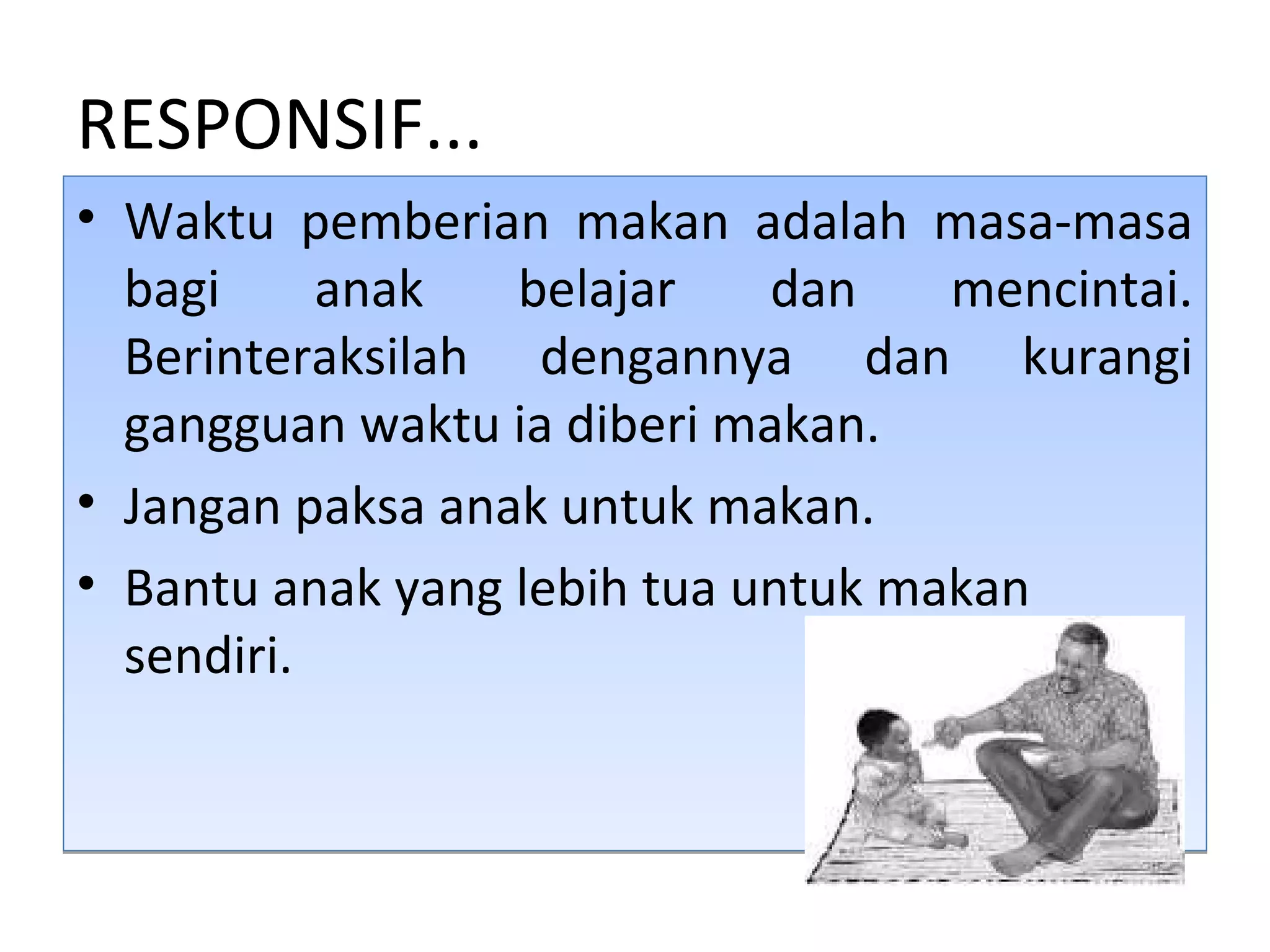 RESPONSIF...

• Waktu pemberian makan adalah masa-masa bagi anak belajar dan mencintai. Berinteraksilah dengannya dan kurangi gangguan waktu ia diberi makan.

• Jangan paksa anak untuk makan.

• Bantu anak yang lebih tua untuk makan sendiri.